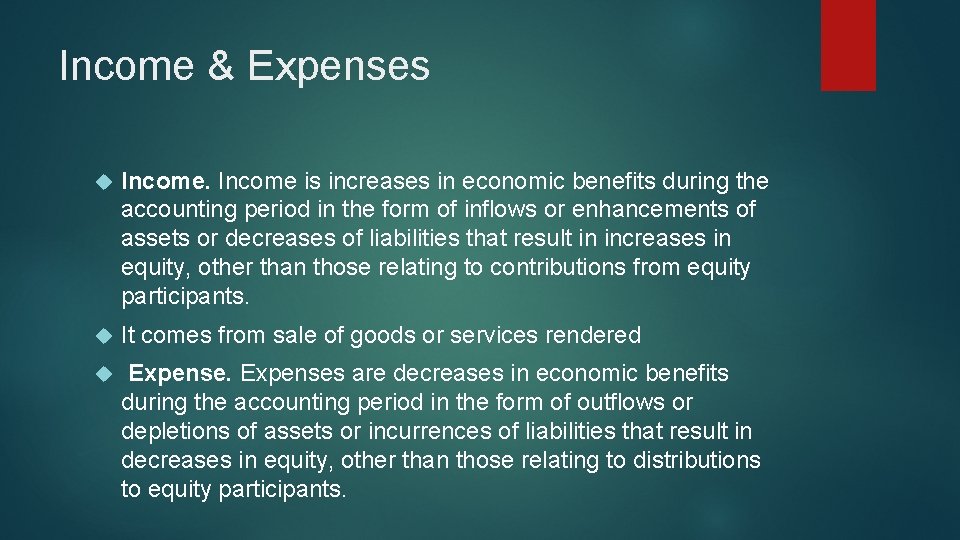 Income & Expenses

Income. Income is increases in economic benefits during the accounting period in the form of inflows or enhancements of assets or decreases of liabilities that result in increases in equity, other than those relating to contributions from equity participants.

It comes from sale of goods or services rendered

Expense. Expenses are decreases in economic benefits during the accounting period in the form of outflows or depletions of assets or incurrences of liabilities that result in decreases in equity, other than those relating to distributions to equity participants.